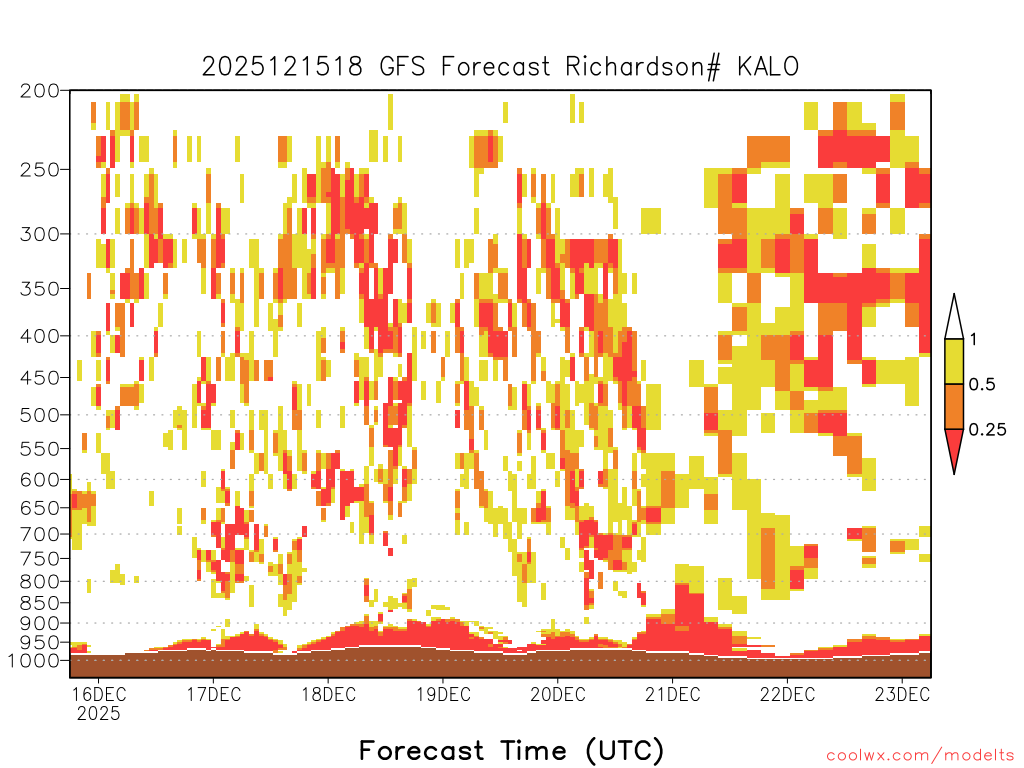 2025121518 GFS Forecast Richardson# KALO

200
250
300
350
400
450
500
550
600
650
700
750
800
850
900
950
1000

1
0.5
0.25

16DEC
2025
17DEC
18DEC
19DEC
20DEC
21DEC
22DEC
23DEC

Forecast Time (UTC)

coolwx.com/modelts